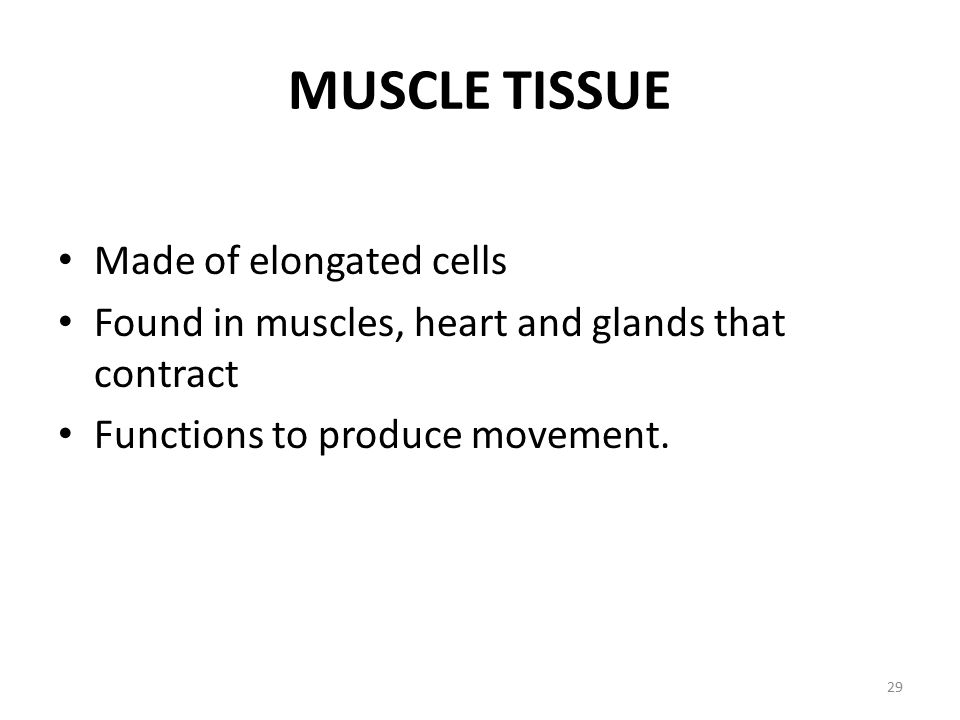 MUSCLE TISSUE

• Made of elongated cells
• Found in muscles, heart and glands that contract
• Functions to produce movement.

29